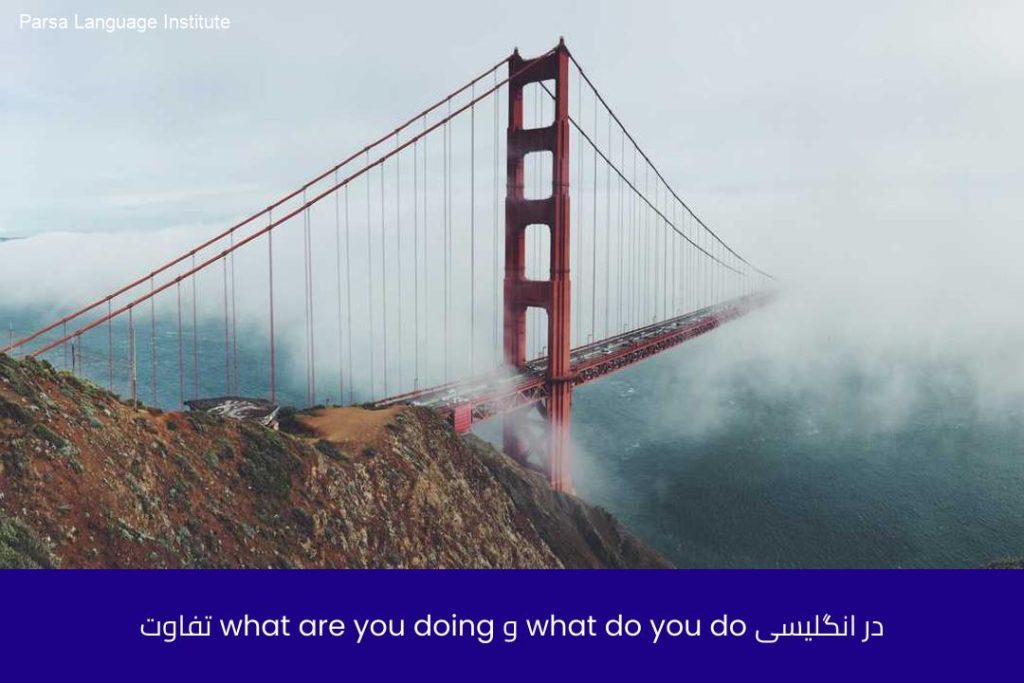 Parsa Language Institute

تفاوت what are you doing و what do you do در انگلیسی